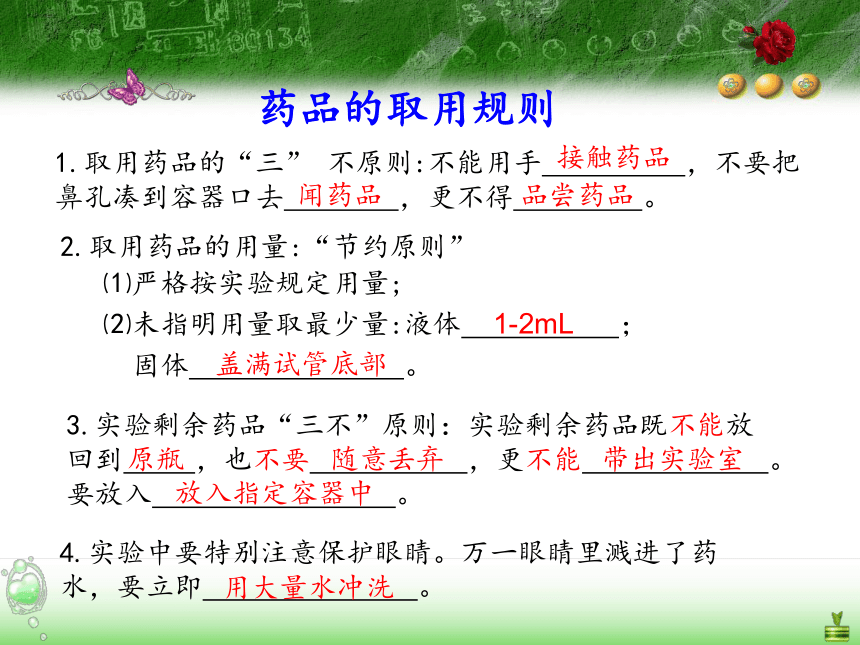 药品的取用规则

1. 取用药品的“三” 不原则：不能用手接触药品，不要把鼻孔凑到容器口去闻药品，更不得品尝药品。

2. 取用药品的用量：“节约原则”

⑴严格按实验规定用量；

⑵未指明用量取最少量：液体1-2mL；

固体盖满试管底部。

3. 实验剩余药品“三不”原则：实验剩余药品既不能放回到原瓶，也不要随意丢弃，更不能带出实验室。要放入放入指定容器中。

4. 实验中要特别注意保护眼睛。万一眼睛里溅进了药水，要立即用大量水冲洗。